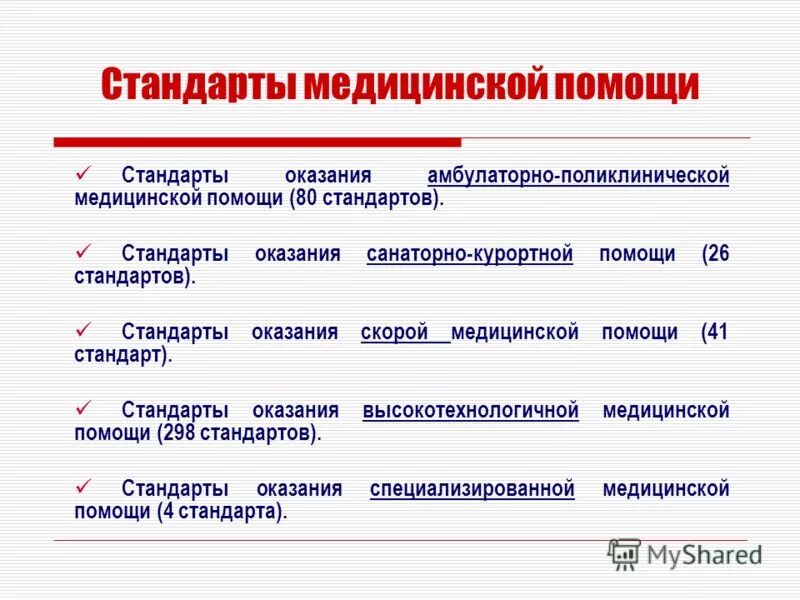 Стандарты медицинской помощи

✓ Стандарты оказания амбулаторно-поликлинической медицинской помощи (80 стандартов).

✓ Стандарты оказания санаторно-курортной помощи (26 стандартов).

✓ Стандарты оказания скорой медицинской помощи (41 стандарт).

✓ Стандарты оказания высокотехнологичной медицинской помощи (298 стандартов).

✓ Стандарты оказания специализированной медицинской помощи (4 стандарта).

MyShared